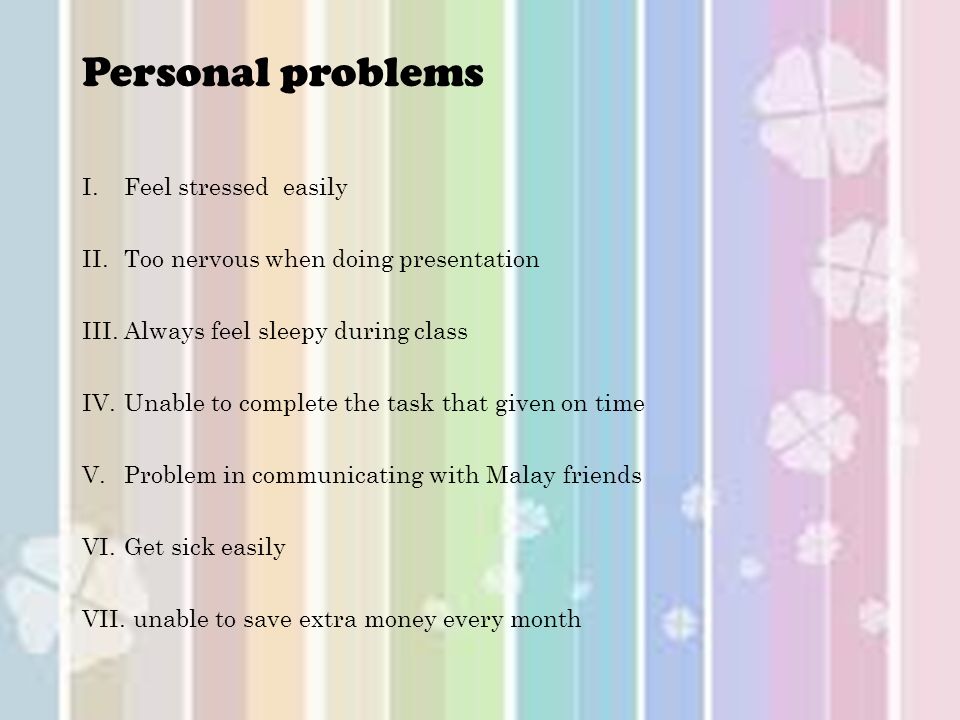 Personal problems

I. Feel stressed easily

II. Too nervous when doing presentation

III. Always feel sleepy during class

IV. Unable to complete the task that given on time

V. Problem in communicating with Malay friends

VI. Get sick easily

VII. unable to save extra money every month